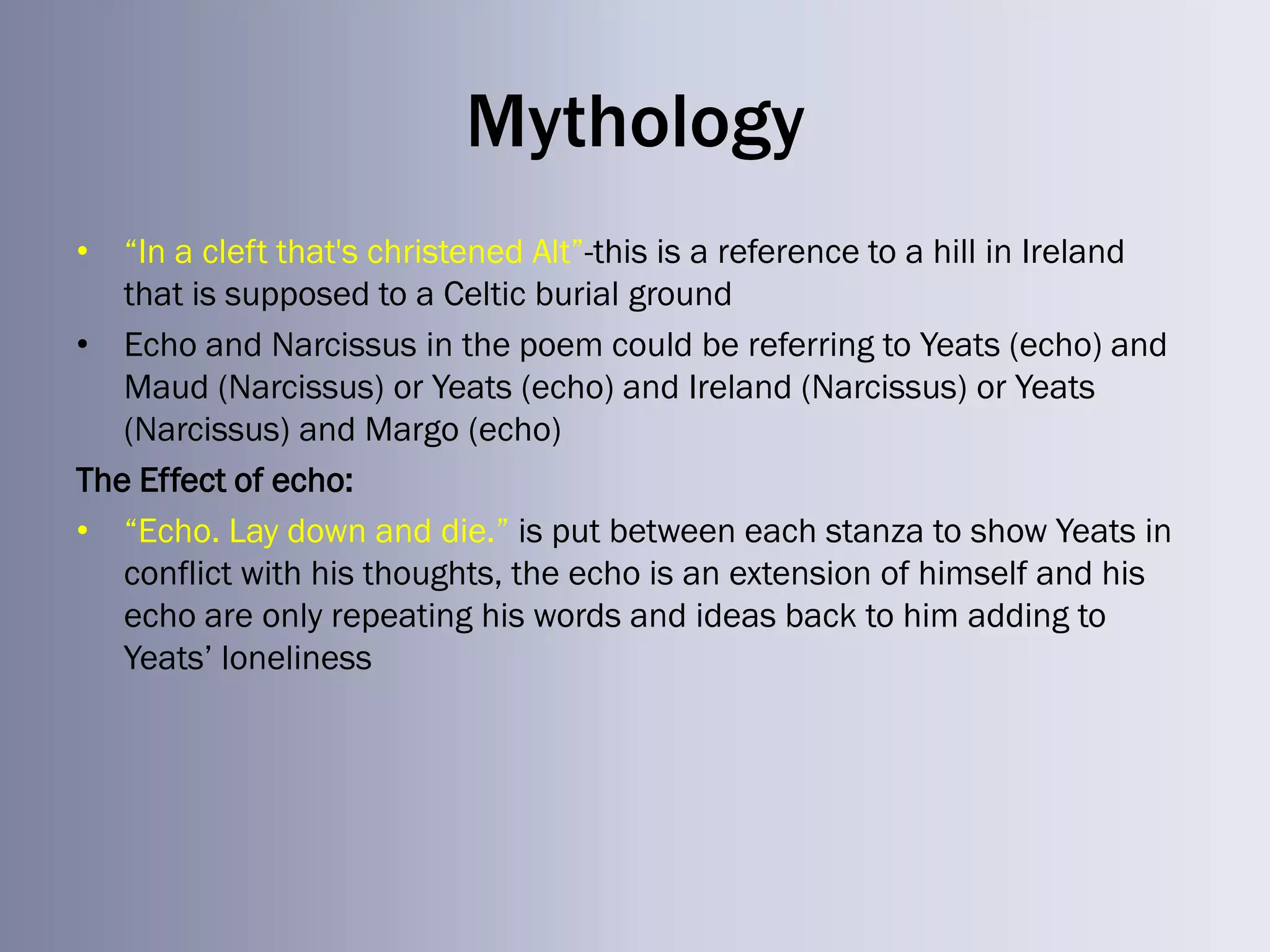 Mythology

• “In a cleft that's christened Alt”-this is a reference to a hill in Ireland that is supposed to a Celtic burial ground

• Echo and Narcissus in the poem could be referring to Yeats (echo) and Maud (Narcissus) or Yeats (echo) and Ireland (Narcissus) or Yeats (Narcissus) and Margo (echo)

The Effect of echo:

• “Echo. Lay down and die.” is put between each stanza to show Yeats in conflict with his thoughts, the echo is an extension of himself and his echo are only repeating his words and ideas back to him adding to Yeats’ loneliness